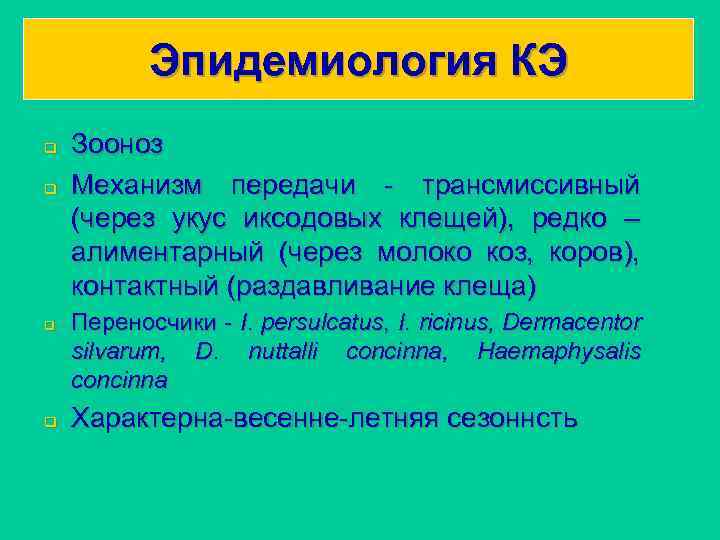 Эпидемиология КЭ

Зооноз

Механизм передачи - трансмиссивный (через укус иксодовых клещей), редко – алиментарный (через молоко коз, коров), контактный (раздавливание клеща)

Переносчики - I. persulcatus, I. ricinus, Dermacentor silvarum, D. nuttalli concinna, Haemaphysalis concinna

Характерна-весенне-летняя сезоннсть